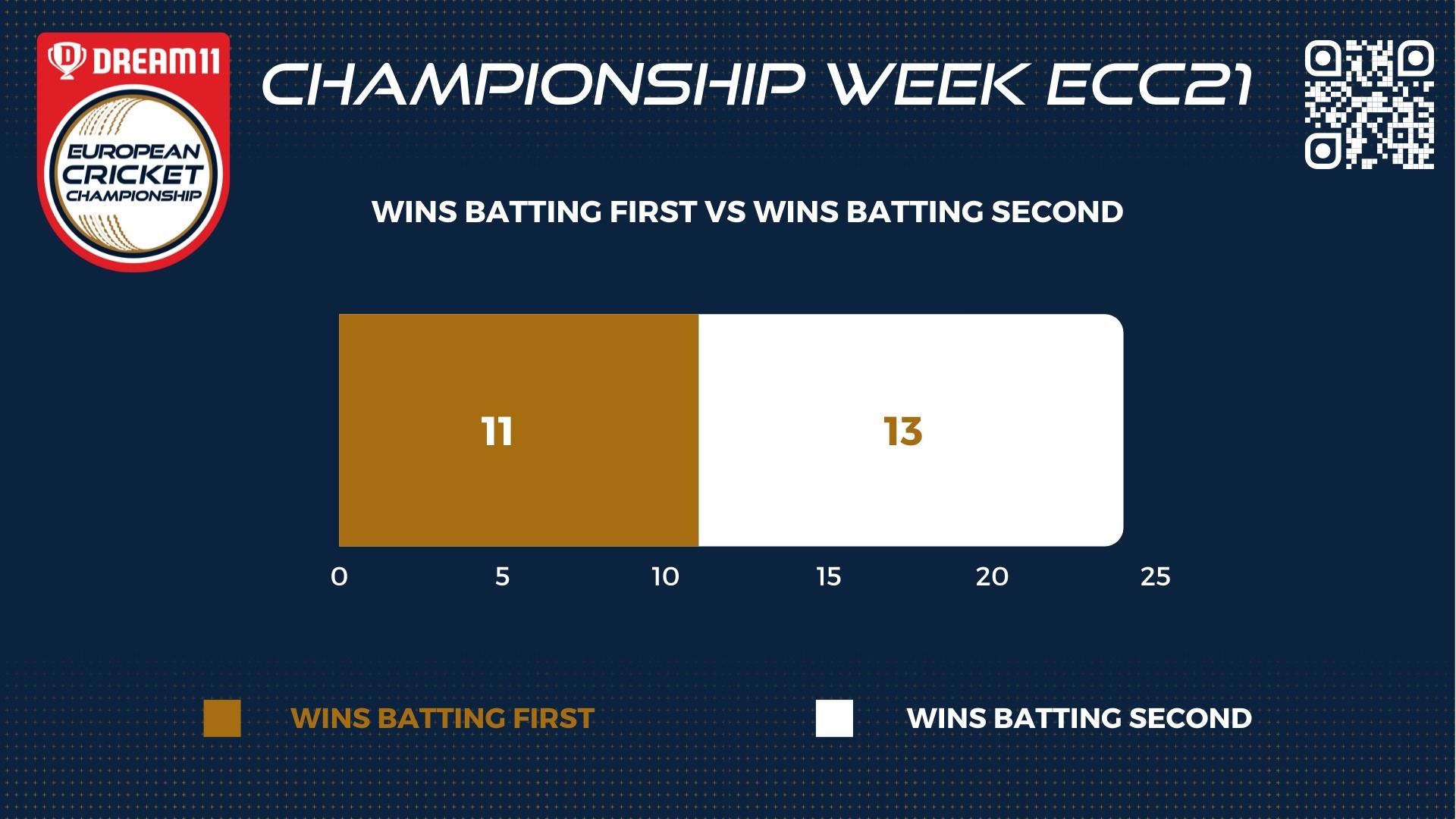 DREAM11
EUROPEAN CRICKET CHAMPIONSHIP

CHAMPIONSHIP WEEK ECC21

WINS BATTING FIRST VS WINS BATTING SECOND

11

13

0 5 10 15 20 25

WINS BATTING FIRST

WINS BATTING SECOND